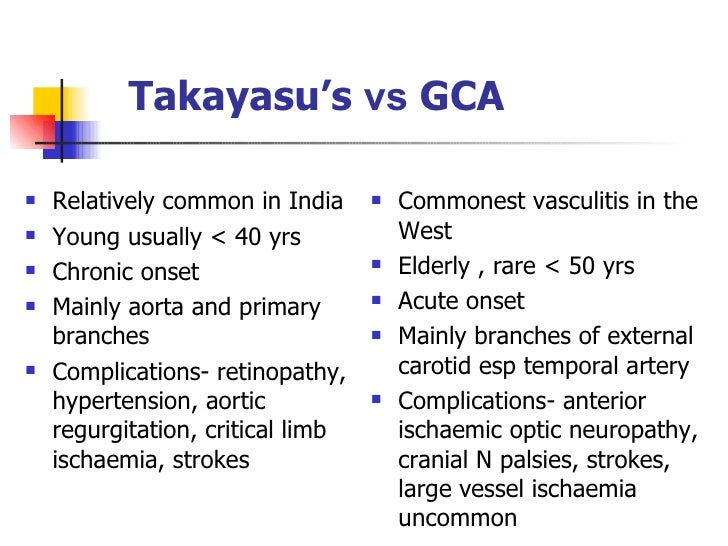 Takayasu's vs GCA

- Relatively common in India
- Young usually < 40 yrs
- Chronic onset
- Mainly aorta and primary branches
- Complications- retinopathy, hypertension, aortic regurgitation, critical limb ischaemia, strokes

- Commonest vasculitis in the West
- Elderly , rare < 50 yrs
- Acute onset
- Mainly branches of external carotid esp temporal artery
- Complications- anterior ischaemic optic neuropathy, cranial N palsies, strokes, large vessel ischaemia uncommon